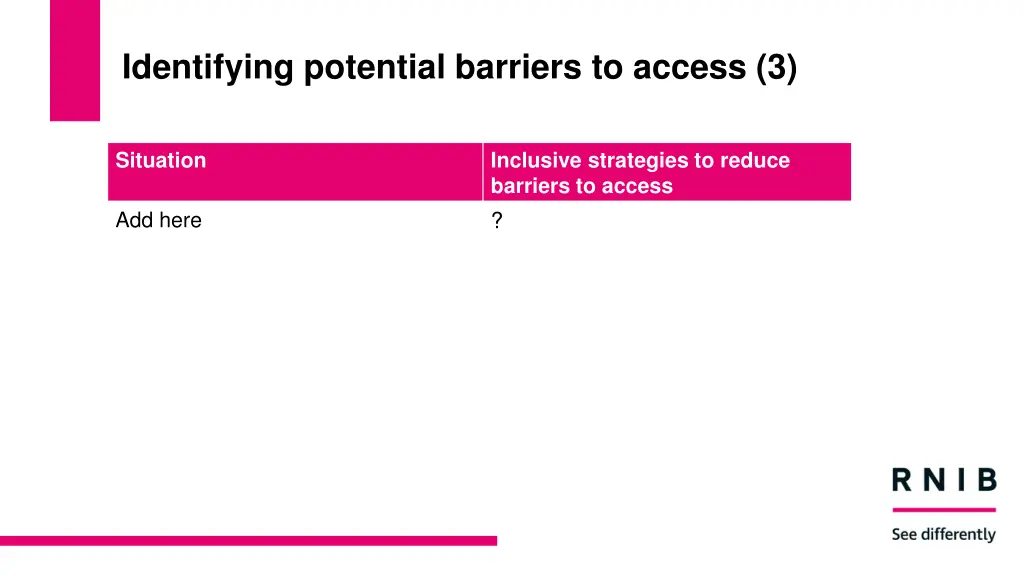 Identifying potential barriers to access (3)

| Situation | Inclusive strategies to reduce barriers to access |
|---|---|
| Add here | ? |

RNIB

See differently